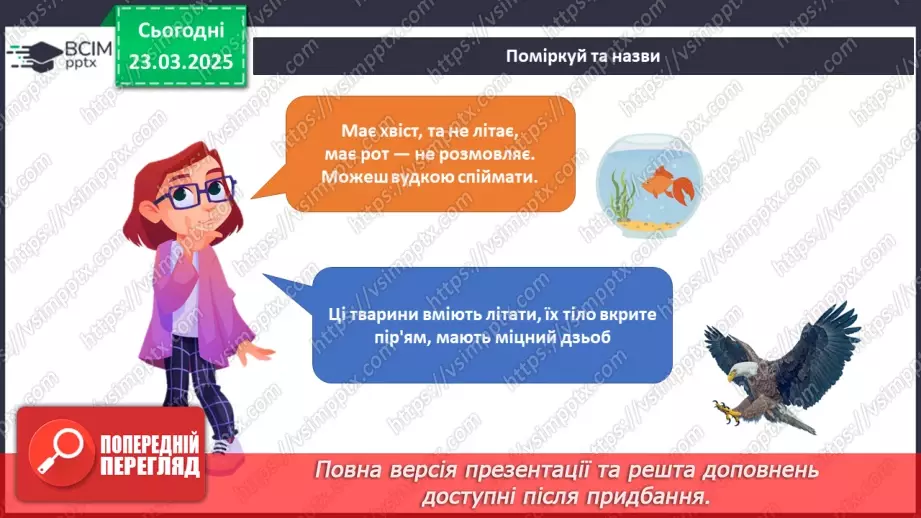 ВСІМ pptx

Сьогодні 23.03.2025

Поміркуй та назви

Має хвіст, та не літає, має рот — не розмовляє. Можеш вудкою спіймати.

Ці тварини вміють літати, їх тіло вкрите пір'ям, мають міцний дзьоб

ПОПЕРЕДНІЙ ПЕРЕГЛЯД

Повна версія презентації та решта доповнень доступні після придбання.

https://vsimpptx.com